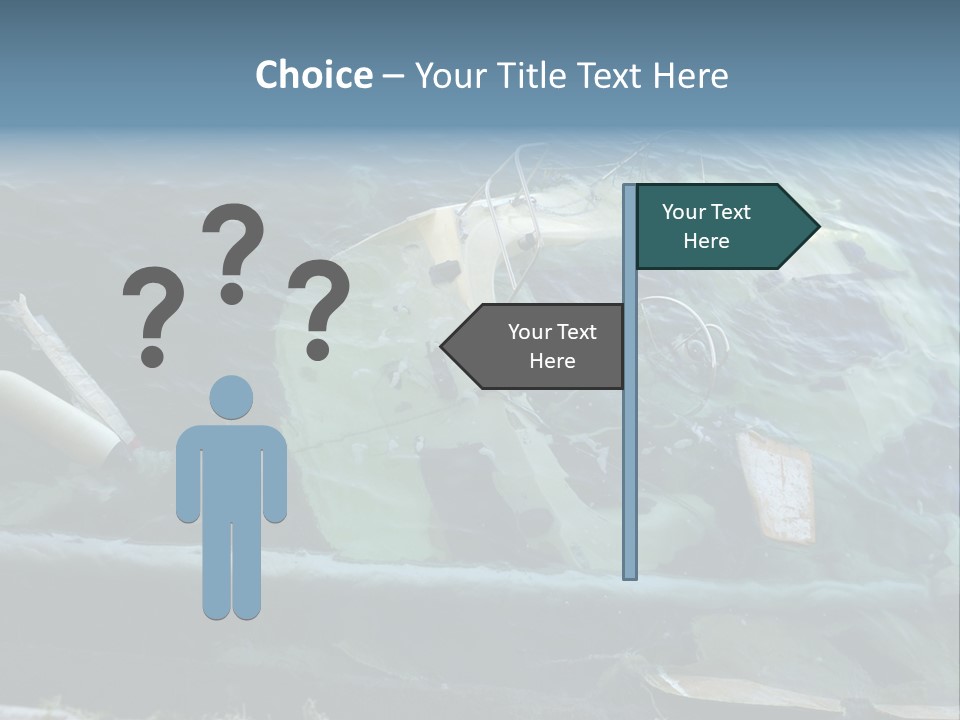 Choice – Your Title Text Here

?
?
?

Your Text Here

Your Text Here